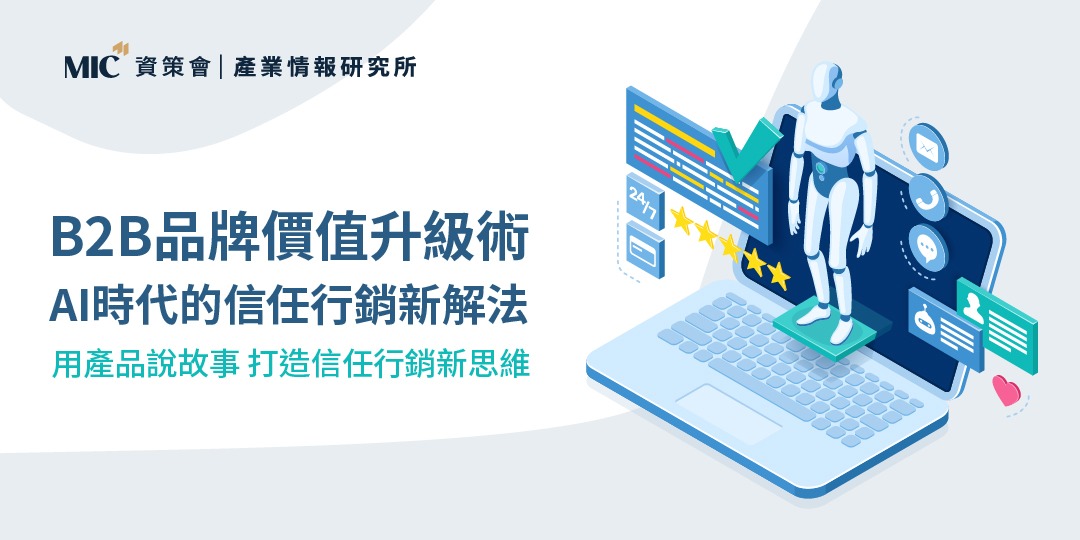 MIC 資策會 | 產業情報研究所

B2B品牌價值升級術
AI時代的信任行銷新解法
用產品說故事 打造信任行銷新思維

24/7